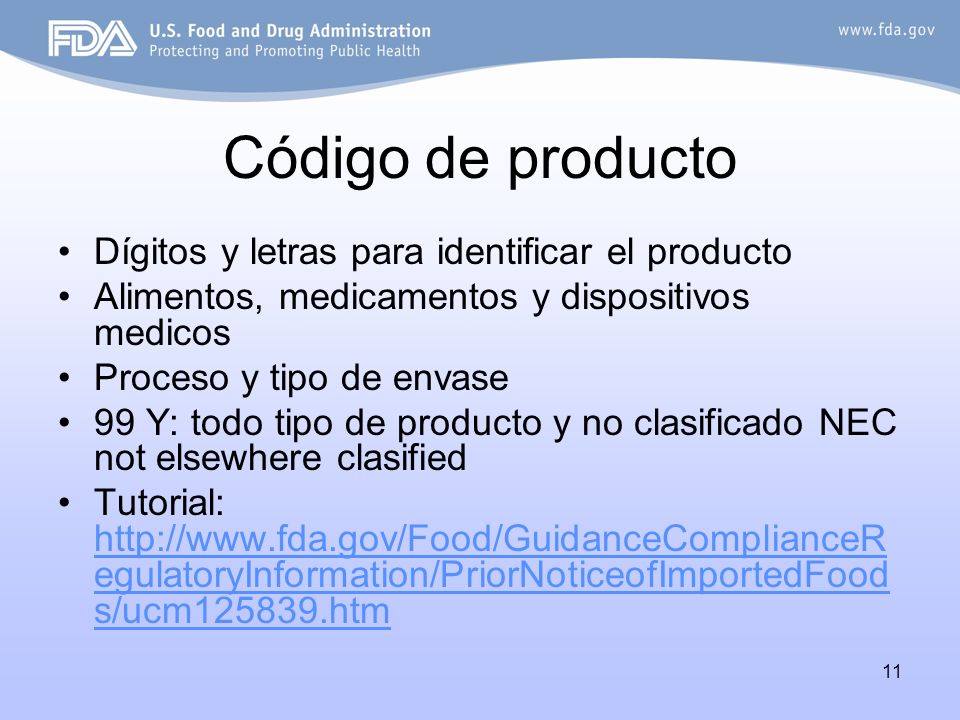 FDA U.S. Food and Drug Administration
Protecting and Promoting Public Health

www.fda.gov

Código de producto

• Dígitos y letras para identificar el producto
• Alimentos, medicamentos y dispositivos medicos
• Proceso y tipo de envase
• 99 Y: todo tipo de producto y no clasificado NEC not elsewhere clasified
• Tutorial: http://www.fda.gov/Food/GuidanceComplianceRegulatoryInformation/PriorNoticeofImportedFoods/ucm125839.htm

11